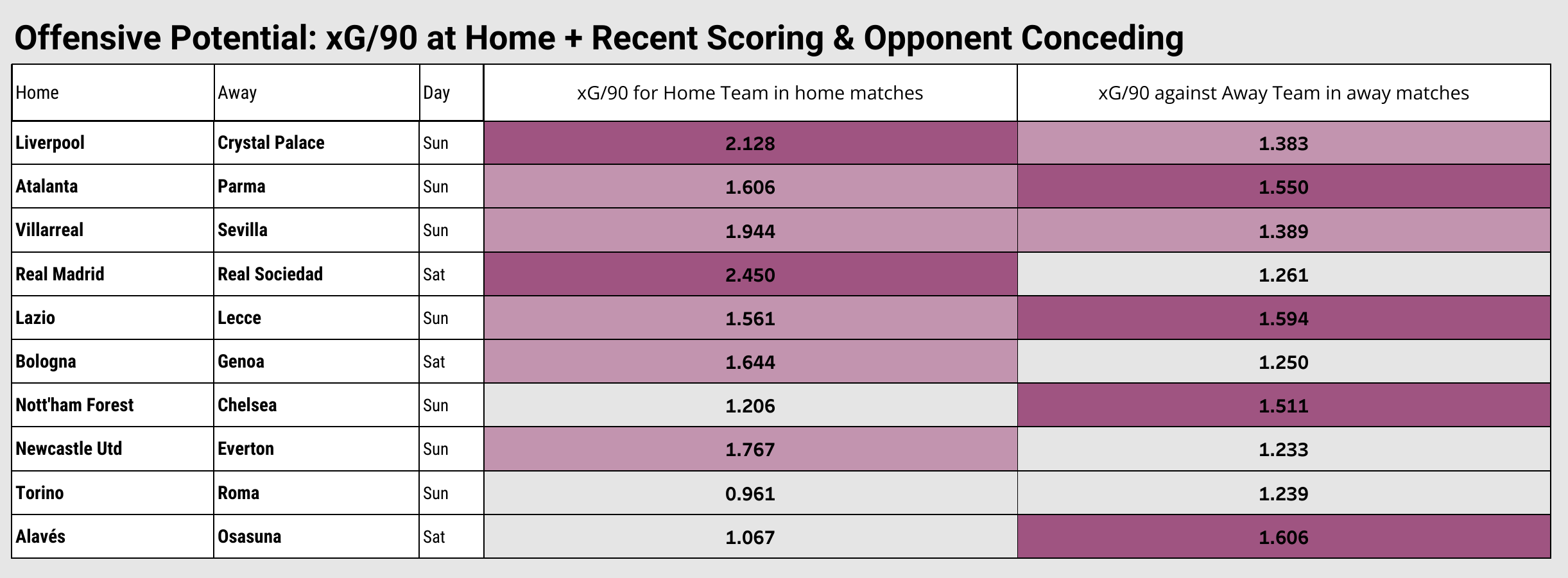 Offensive Potential: xG/90 at Home + Recent Scoring & Opponent Conceding

| Home | Away | Day | xG/90 for Home Team in home matches | xG/90 against Away Team in away matches |
|---|---|---|---|---|
| Liverpool | Crystal Palace | Sun | 2.128 | 1.383 |
| Atalanta | Parma | Sun | 1.606 | 1.550 |
| Villarreal | Sevilla | Sun | 1.944 | 1.389 |
| Real Madrid | Real Sociedad | Sat | 2.450 | 1.261 |
| Lazio | Lecce | Sun | 1.561 | 1.594 |
| Bologna | Genoa | Sat | 1.644 | 1.250 |
| Nott'ham Forest | Chelsea | Sun | 1.206 | 1.511 |
| Newcastle Utd | Everton | Sun | 1.767 | 1.233 |
| Torino | Roma | Sun | 0.961 | 1.239 |
| Alavés | Osasuna | Sat | 1.067 | 1.606 |